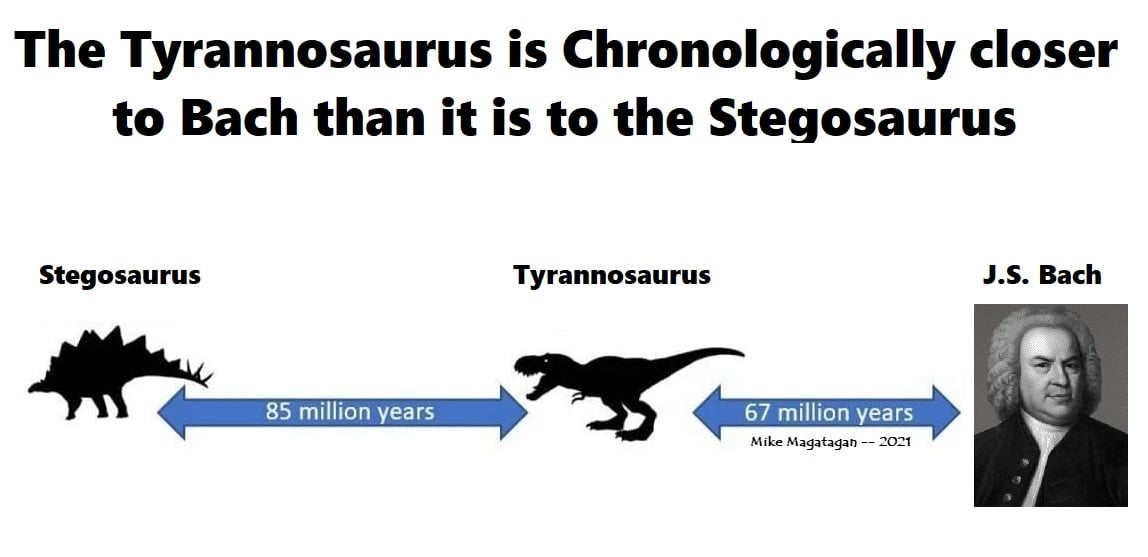 The Tyrannosaurus is Chronologically closer to Bach than it is to the Stegosaurus

Stegosaurus

Tyrannosaurus

J.S. Bach

85 million years

67 million years

Mike Magatagan -- 2021